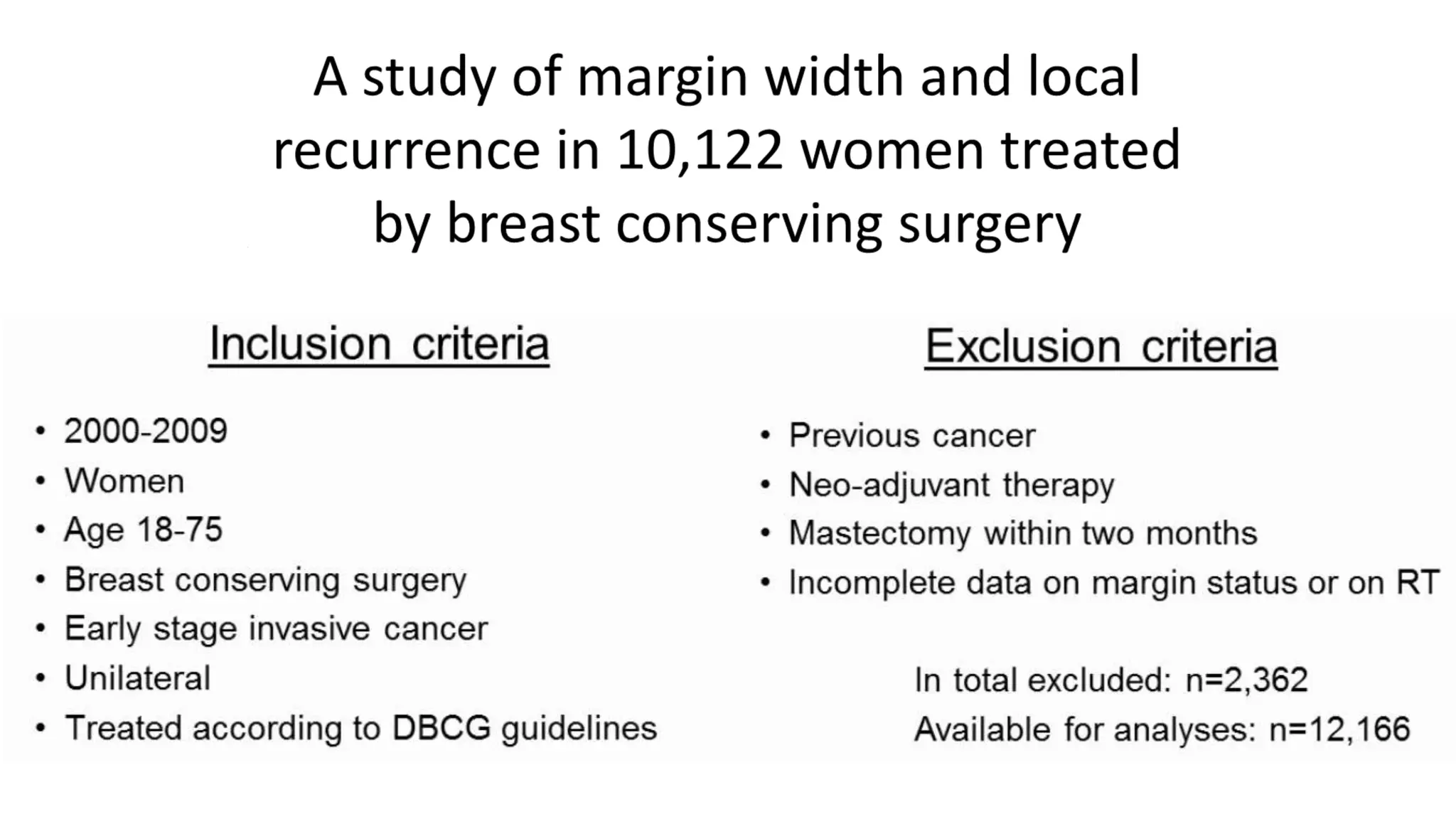 A study of margin width and local recurrence in 10,122 women treated by breast conserving surgery

Inclusion criteria

• 2000-2009
• Women
• Age 18-75
• Breast conserving surgery
• Early stage invasive cancer
• Unilateral
• Treated according to DBCG guidelines

Exclusion criteria

• Previous cancer
• Neo-adjuvant therapy
• Mastectomy within two months
• Incomplete data on margin status or on RT

In total excluded: n=2,362
Available for analyses: n=12,166